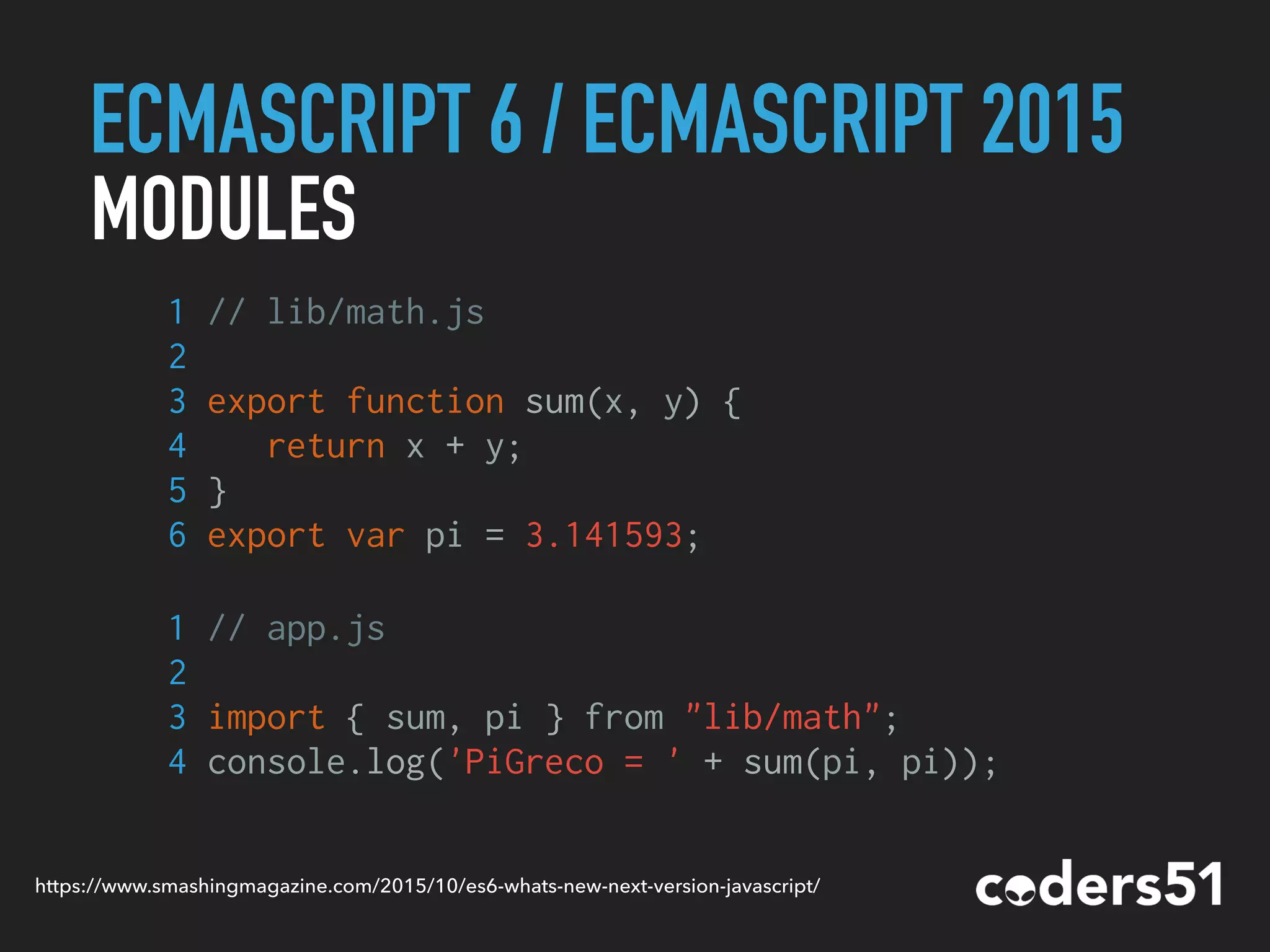 ECMASCRIPT 6 / ECMASCRIPT 2015
MODULES

1 // lib/math.js
2
3 export function sum(x, y) {
4     return x + y;
5 }
6 export var pi = 3.141593;

1 // app.js
2
3 import { sum, pi } from "lib/math";
4 console.log('PiGreco = ' + sum(pi, pi));

https://www.smashingmagazine.com/2015/10/es6-whats-new-next-version-javascript/

coders51